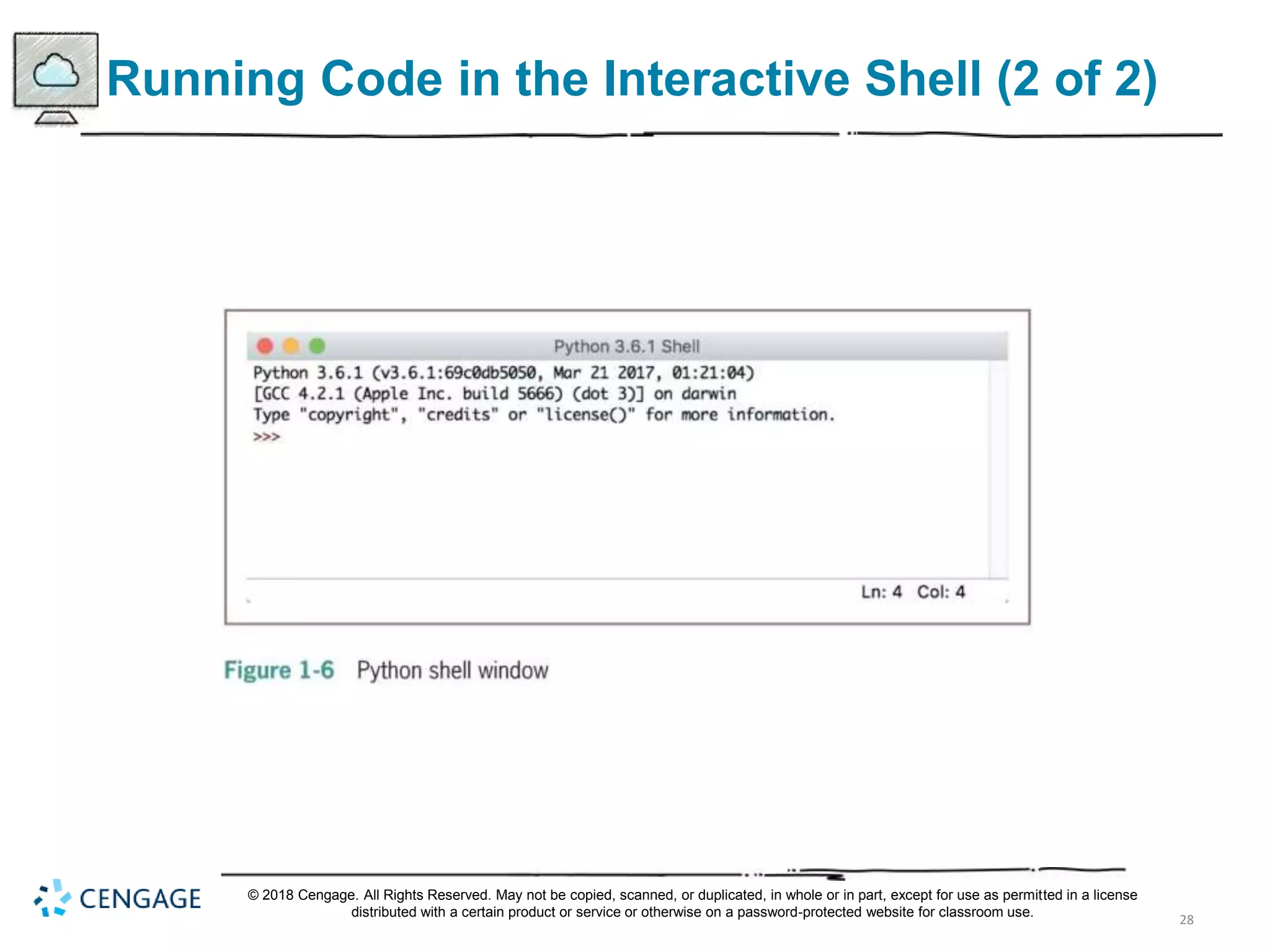 Running Code in the Interactive Shell (2 of 2)

Python 3.6.1 Shell

Python 3.6.1 (v3.6.1:69c0db5050, Mar 21 2017, 01:21:04)
[GCC 4.2.1 (Apple Inc. build 5666) (dot 3)] on darwin
Type "copyright", "credits" or "license()" for more information.
>>>

Ln: 4 Col: 4

Figure 1-6 Python shell window

CENGAGE

© 2018 Cengage. All Rights Reserved. May not be copied, scanned, or duplicated, in whole or in part, except for use as permitted in a license distributed with a certain product or service or otherwise on a password-protected website for classroom use.

28